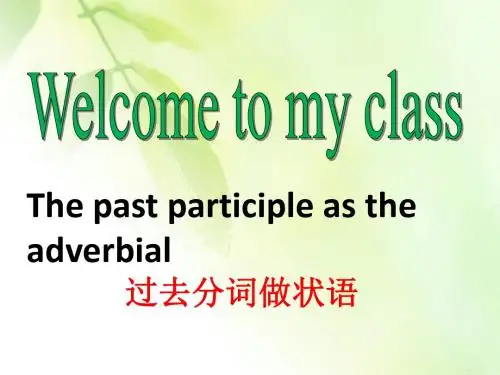 Welcome to my class

The past participle as the adverbial

过去分词做状语